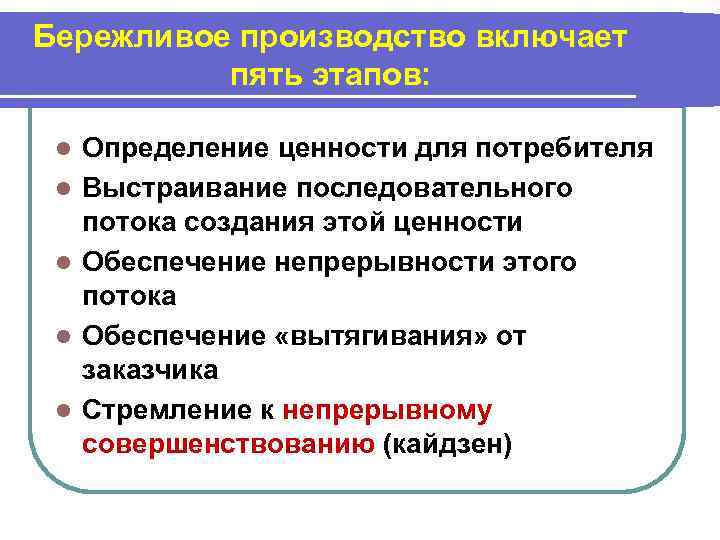 Бережливое производство включает пять этапов:

- Определение ценности для потребителя
- Выстраивание последовательного потока создания этой ценности
- Обеспечение непрерывности этого потока
- Обеспечение «вытягивания» от заказчика
- Стремление к непрерывному совершенствованию (кайдзен)